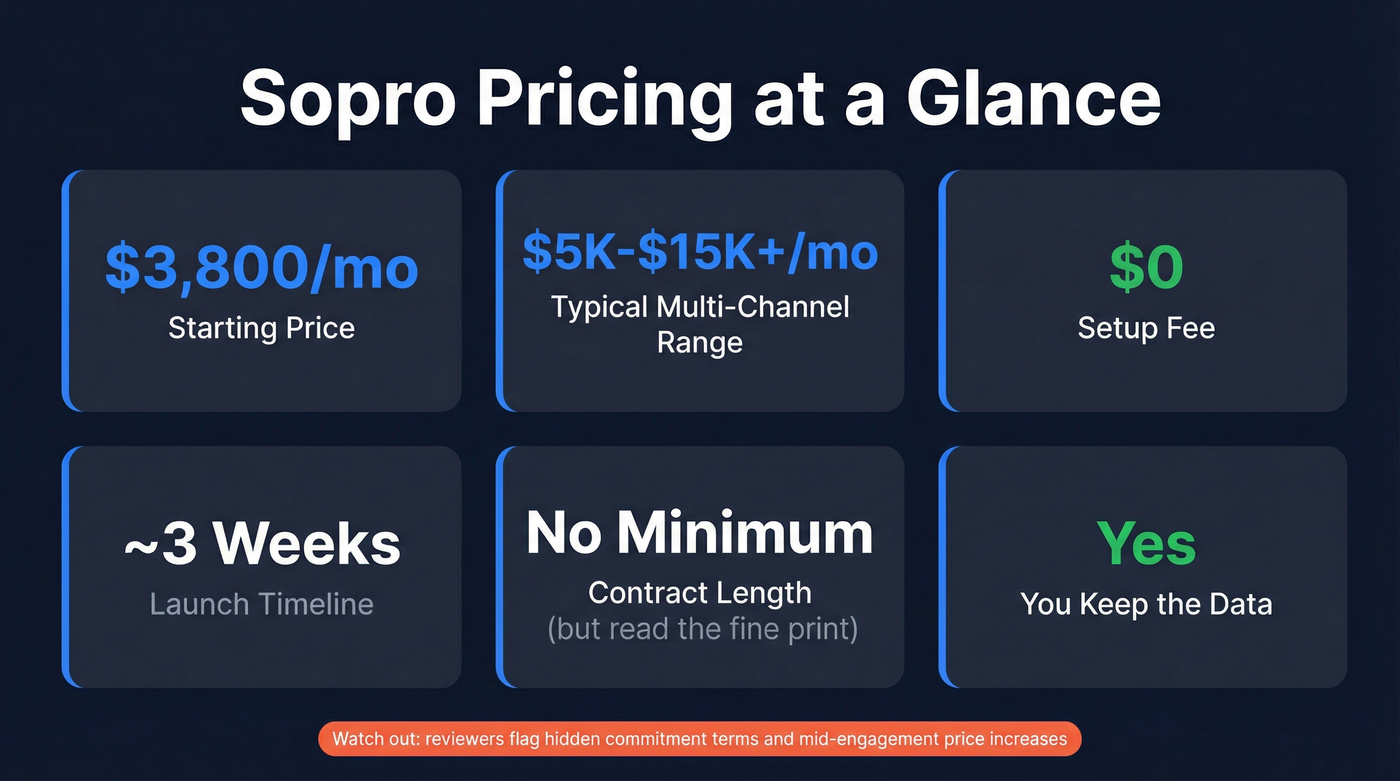 Sopro Pricing at a Glance

\$3,800/mo
Starting Price

\$5K-\$15K+/mo
Typical Multi-Channel Range

\$0
Setup Fee

~3 Weeks
Launch Timeline

No Minimum
Contract Length
(but read the fine print)

Yes
You Keep the Data

Watch out: reviewers flag hidden commitment terms and mid-engagement price increases